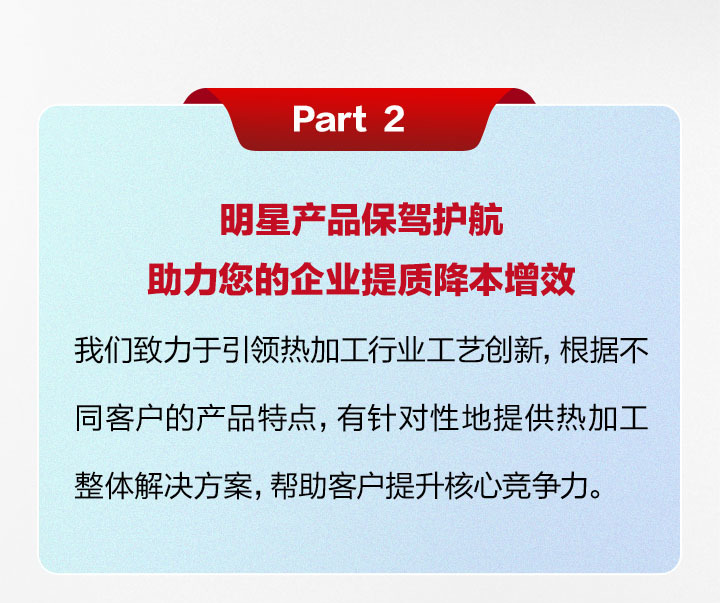 Part 2

明星产品保驾护航
助力您的企业提质降本增效

我们致力于引领热加工行业工艺创新，根据不同客户的产品特点，有针对性地提供热加工整体解决方案，帮助客户提升核心竞争力。